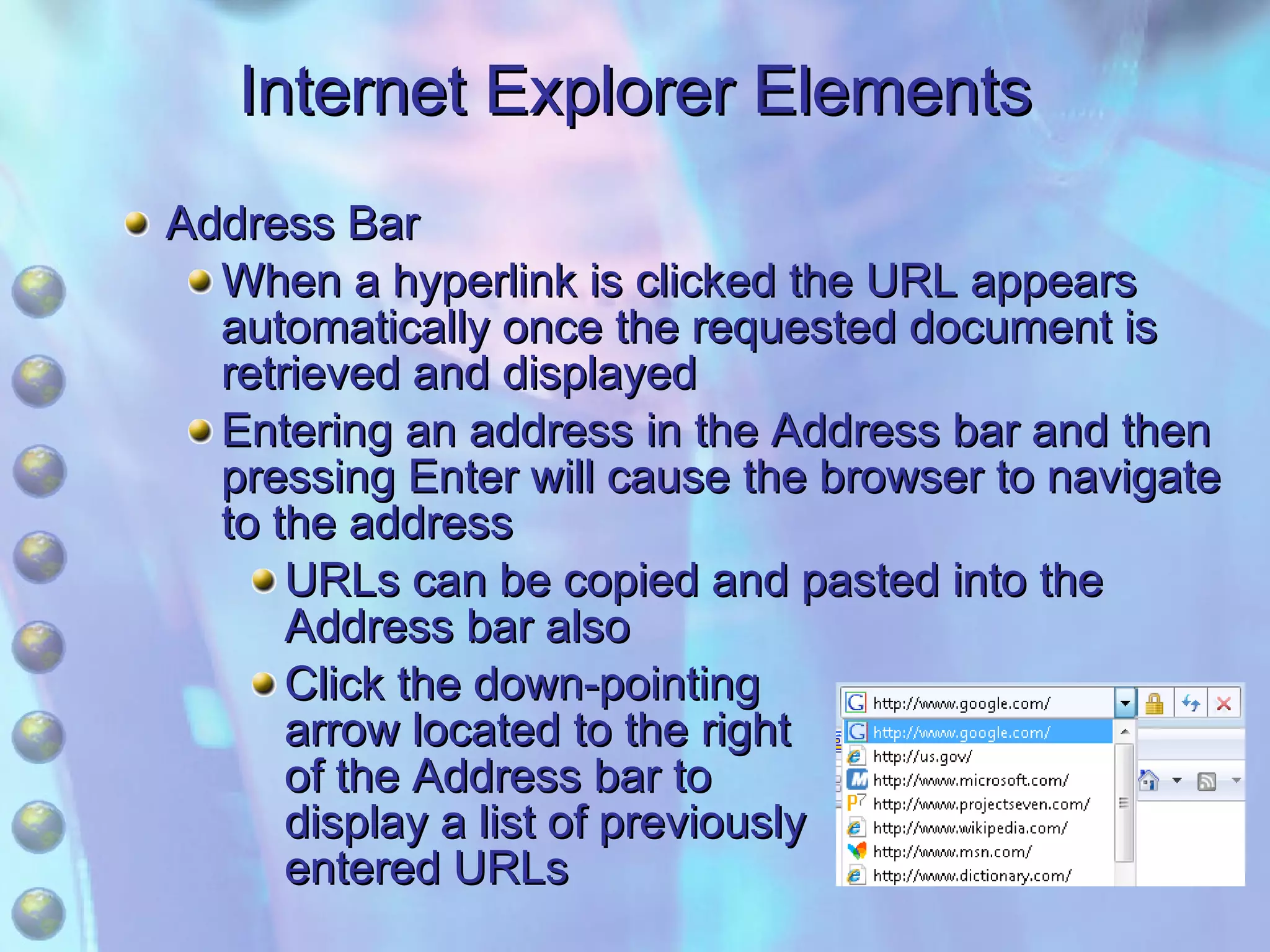 Internet Explorer Elements

Address Bar

When a hyperlink is clicked the URL appears automatically once the requested document is retrieved and displayed

Entering an address in the Address bar and then pressing Enter will cause the browser to navigate to the address

URLs can be copied and pasted into the Address bar also

Click the down-pointing arrow located to the right of the Address bar to display a list of previously entered URLs

http://www.google.com/
http://www.google.com/
http://us.gov/
http://www.microsoft.com/
http://www.projectseven.com/
http://www.wikipedia.com/
http://www.msn.com/
http://www.dictionary.com/